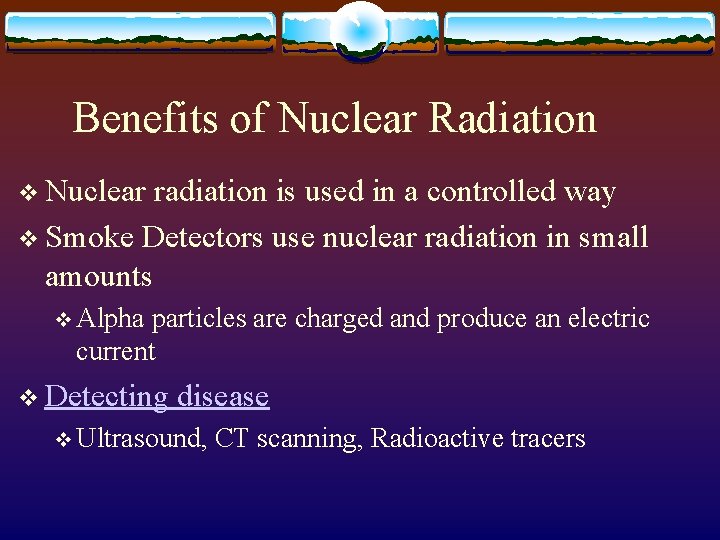 Benefits of Nuclear Radiation

❖ Nuclear radiation is used in a controlled way

❖ Smoke Detectors use nuclear radiation in small amounts

❖ Alpha particles are charged and produce an electric current

❖ Detecting disease

❖ Ultrasound, CT scanning, Radioactive tracers